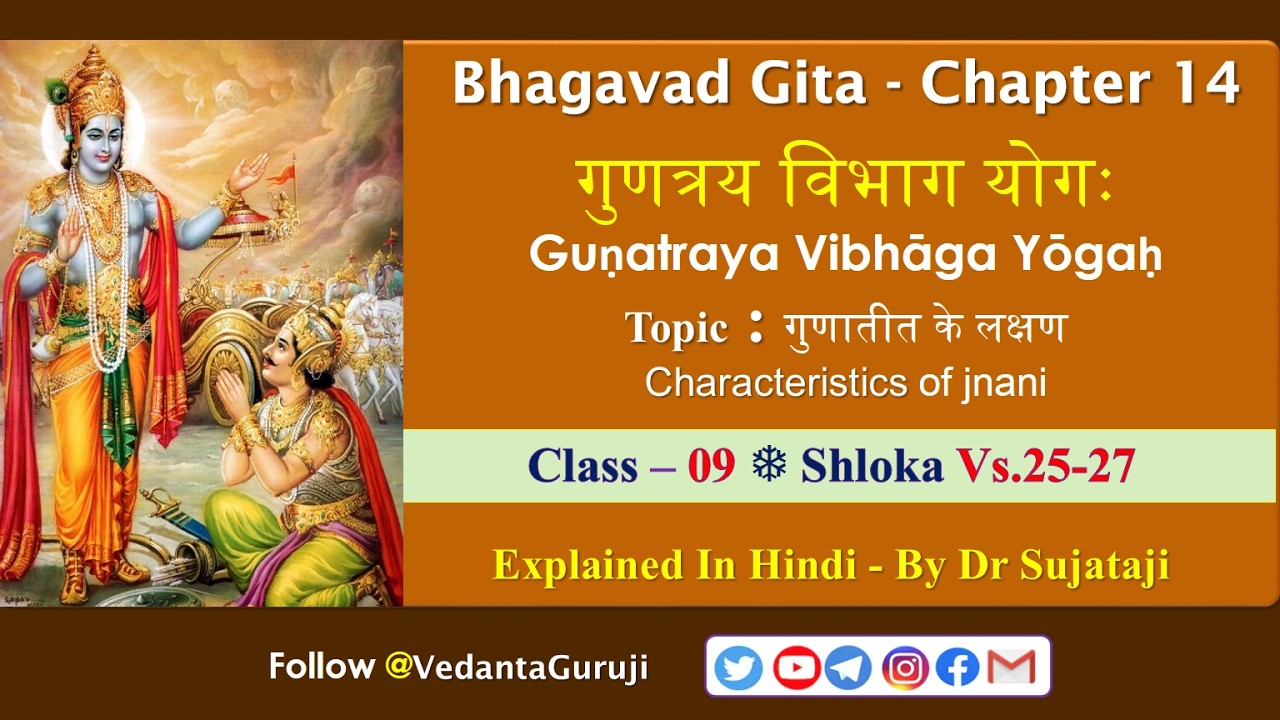 Bhagavad Gita - Chapter 14

गुणत्रय विभाग योगः

Guṇatraya Vibhāga Yōgaḥ

Topic : गुणातीत के लक्षण

Characteristics of jnani

Class – 09 ❄ Shloka Vs.25-27

Explained In Hindi - By Dr Sujataji

Follow @VedantaGuruji